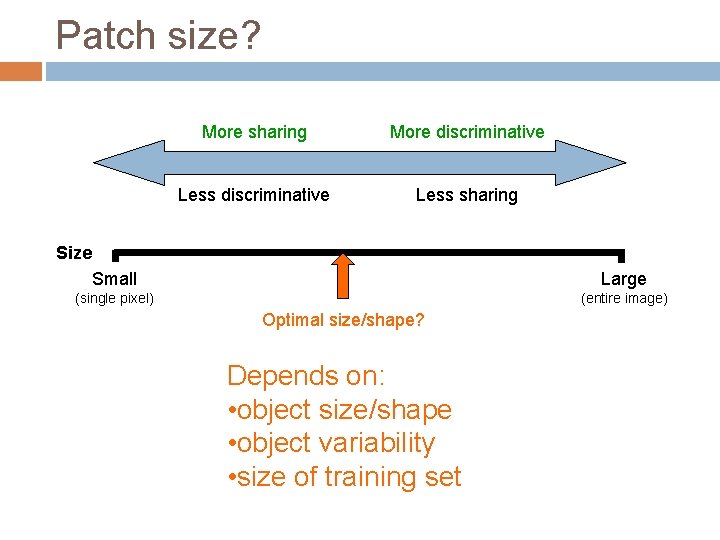 Patch size?

More sharing

More discriminative

Less discriminative

Less sharing

Size

Small
(single pixel)

Large
(entire image)

Optimal size/shape?

Depends on:
•object size/shape
•object variability
•size of training set